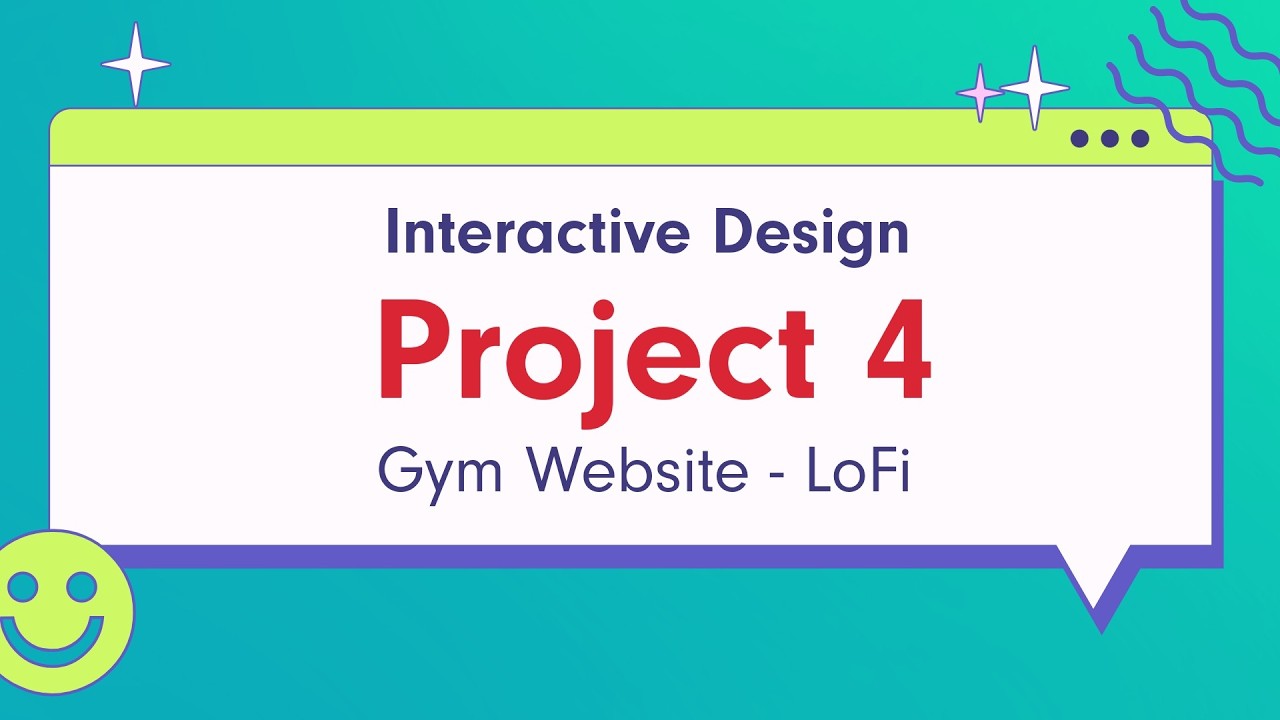 Interactive Design

Project 4

Gym Website - LoFi